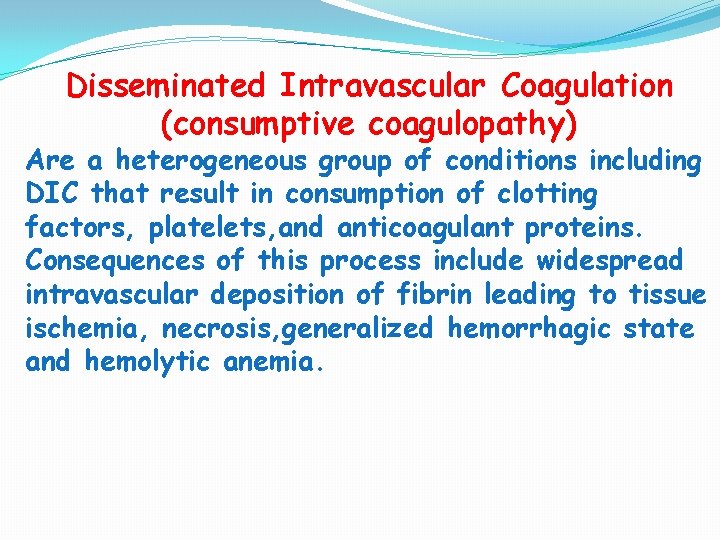 Disseminated Intravascular Coagulation
(consumptive coagulopathy)

Are a heterogeneous group of conditions including DIC that result in consumption of clotting factors, platelets,and anticoagulant proteins. Consequences of this process include widespread intravascular deposition of fibrin leading to tissue ischemia, necrosis,generalized hemorrhagic state and hemolytic anemia.